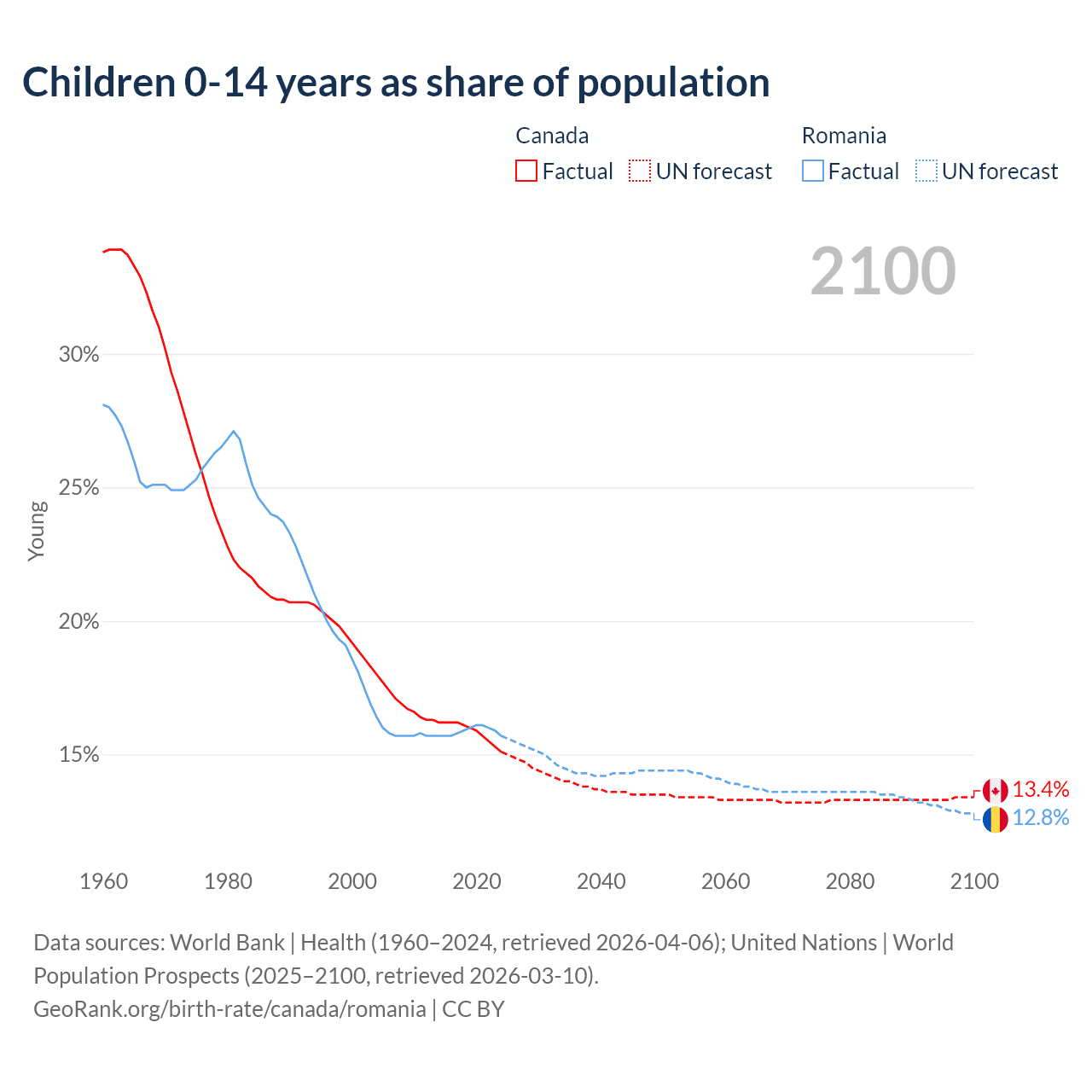 Children 0-14 years as share of population

Canada
Factual
UN forecast

Romania
Factual
UN forecast

2100

Young

30%
25%
20%
15%

13.4%
12.8%

1960
1980
2000
2020
2040
2060
2080
2100

Data sources: World Bank | Health (1960–2024, retrieved 2026-04-06); United Nations | World Population Prospects (2025–2100, retrieved 2026-03-10).
GeoRank.org/birth-rate/canada/romania | CC BY